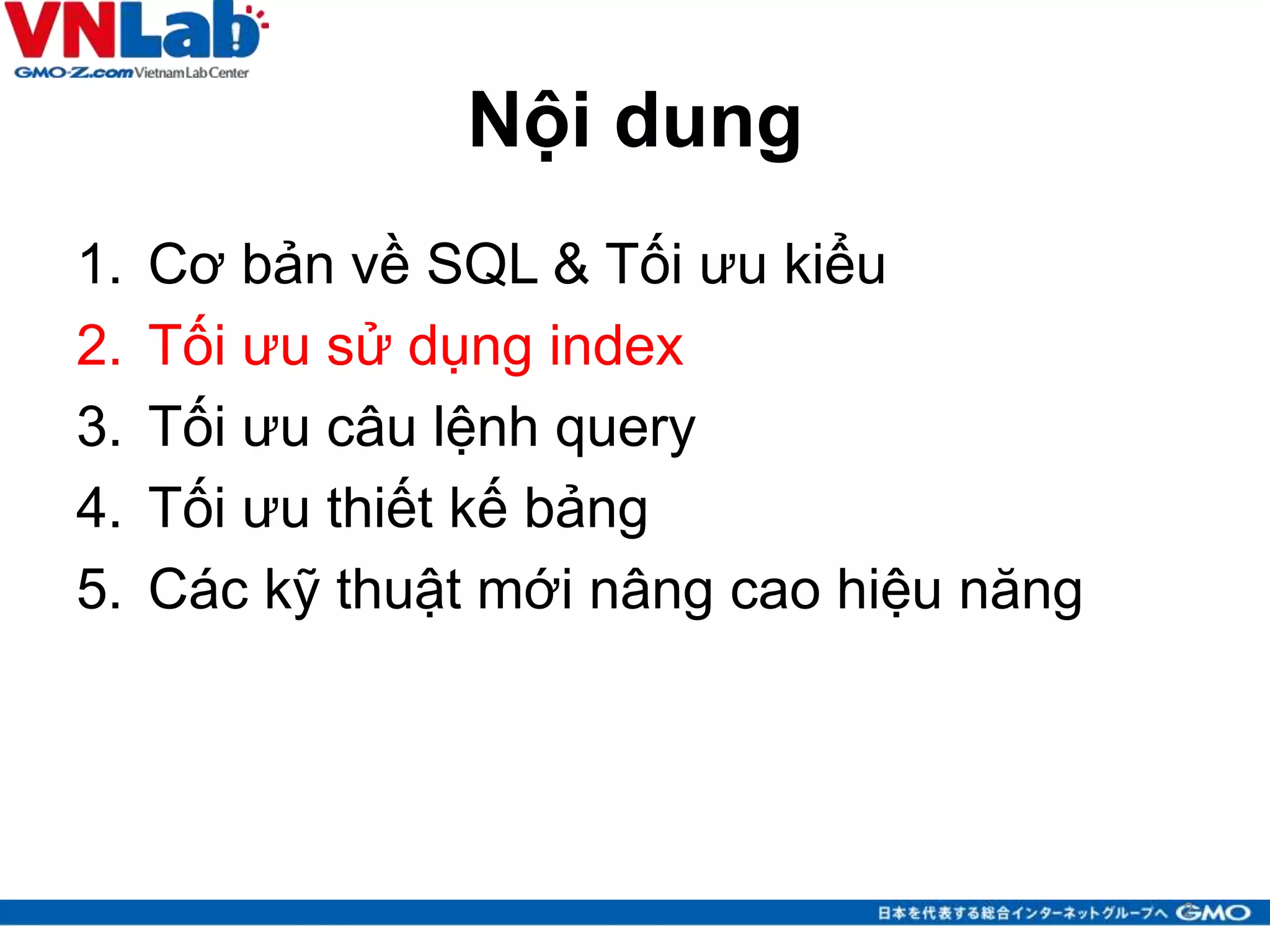 VNLab
GMO-Z.com Vietnam Lab Center

Nội dung

1. Cơ bản về SQL & Tối ưu kiểu
2. Tối ưu sử dụng index
3. Tối ưu câu lệnh query
4. Tối ưu thiết kế bảng
5. Các kỹ thuật mới nâng cao hiệu năng

日本を代表する総合インターネットグループへ GMO